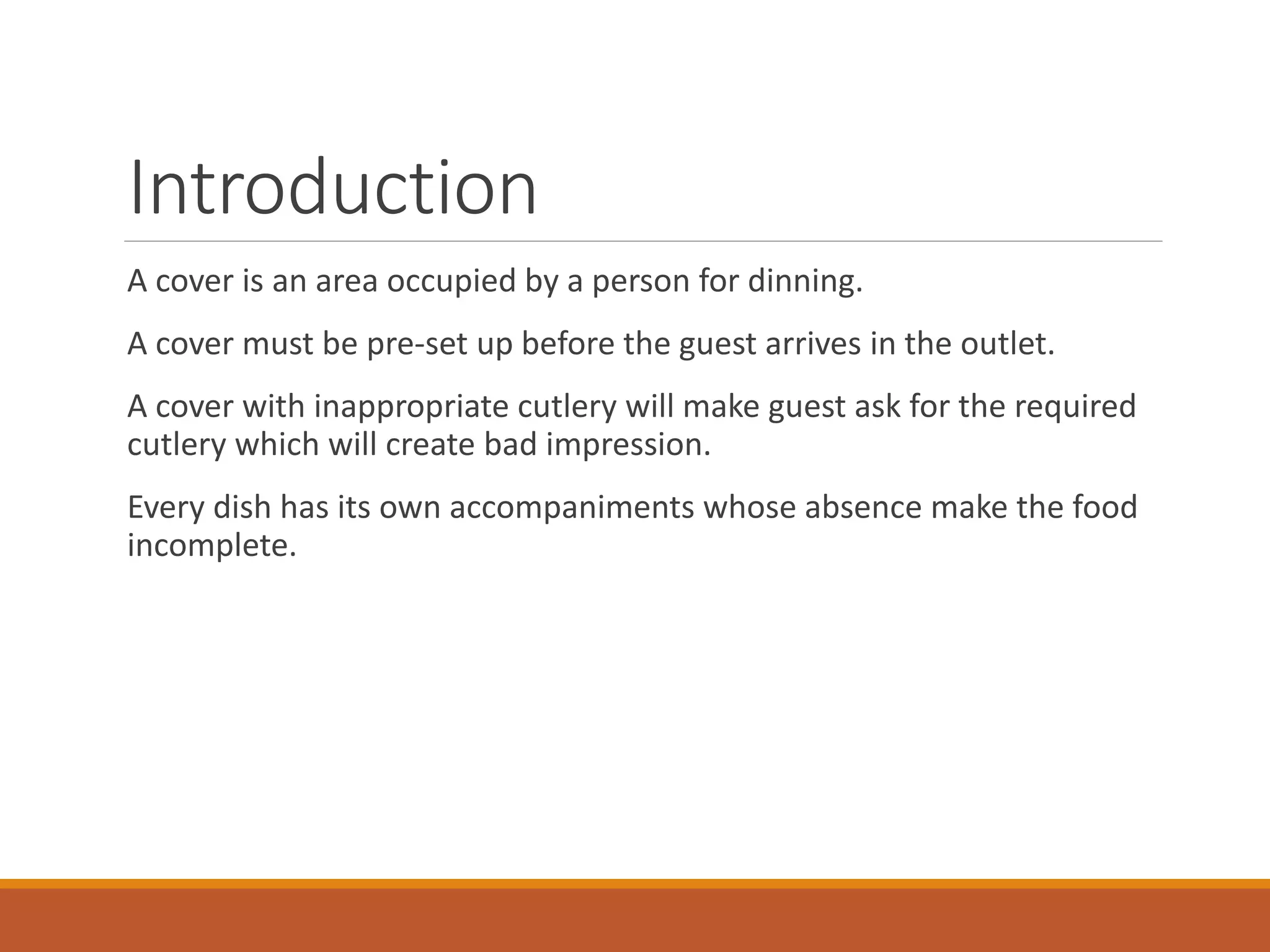 Introduction

A cover is an area occupied by a person for dinning.

A cover must be pre-set up before the guest arrives in the outlet.

A cover with inappropriate cutlery will make guest ask for the required cutlery which will create bad impression.

Every dish has its own accompaniments whose absence make the food incomplete.